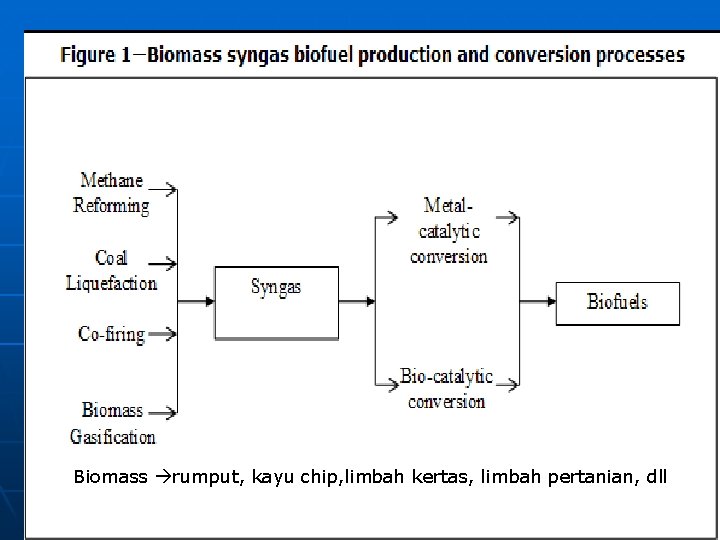 Figure 1—Biomass syngas biofuel production and conversion processes

Methane Reforming

Coal Liquefaction

Co-firing

Biomass Gasification

Syngas

Metal-catalytic conversion

Bio-catalytic conversion

Biofuels

Biomass →rumput, kayu chip,limbah kertas, limbah pertanian, dll